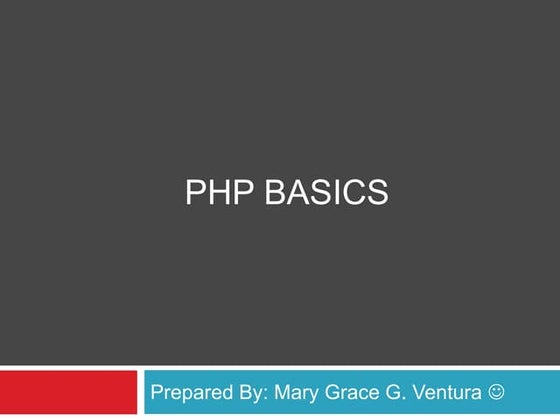 PHP BASICS

Prepared By: Mary Grace G. Ventura ☺